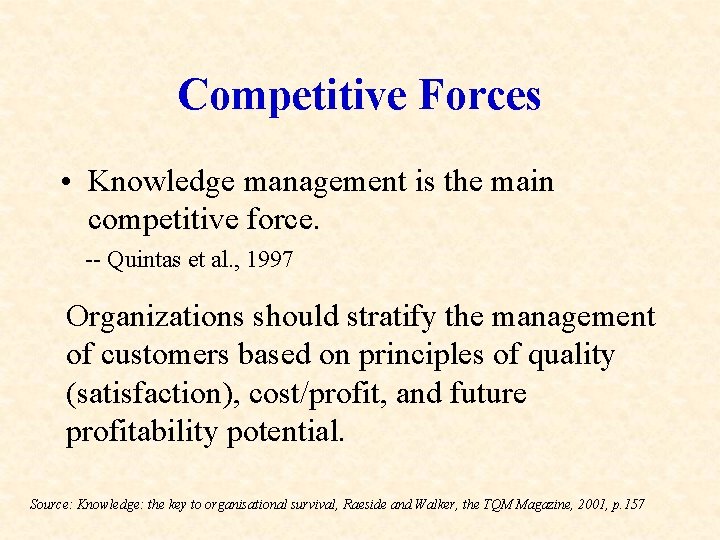 Competitive Forces

• Knowledge management is the main competitive force.

-- Quintas et al., 1997

Organizations should stratify the management of customers based on principles of quality (satisfaction), cost/profit, and future profitability potential.

Source: Knowledge: the key to organisational survival, Raeside and Walker, the TQM Magazine, 2001, p.157